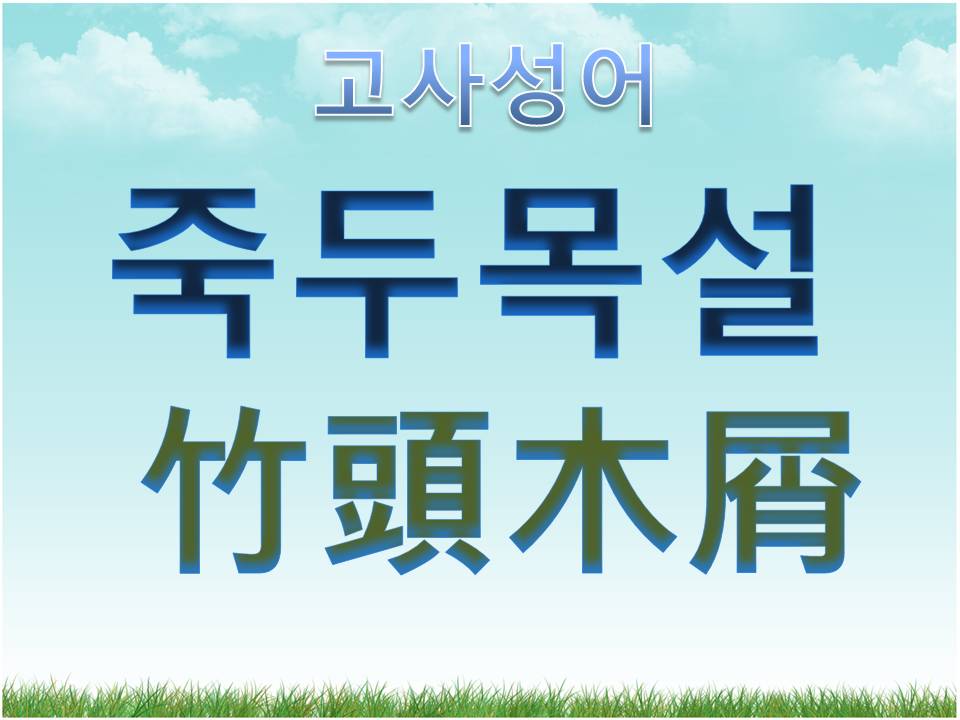 고사성어

죽두목설

竹頭木屑